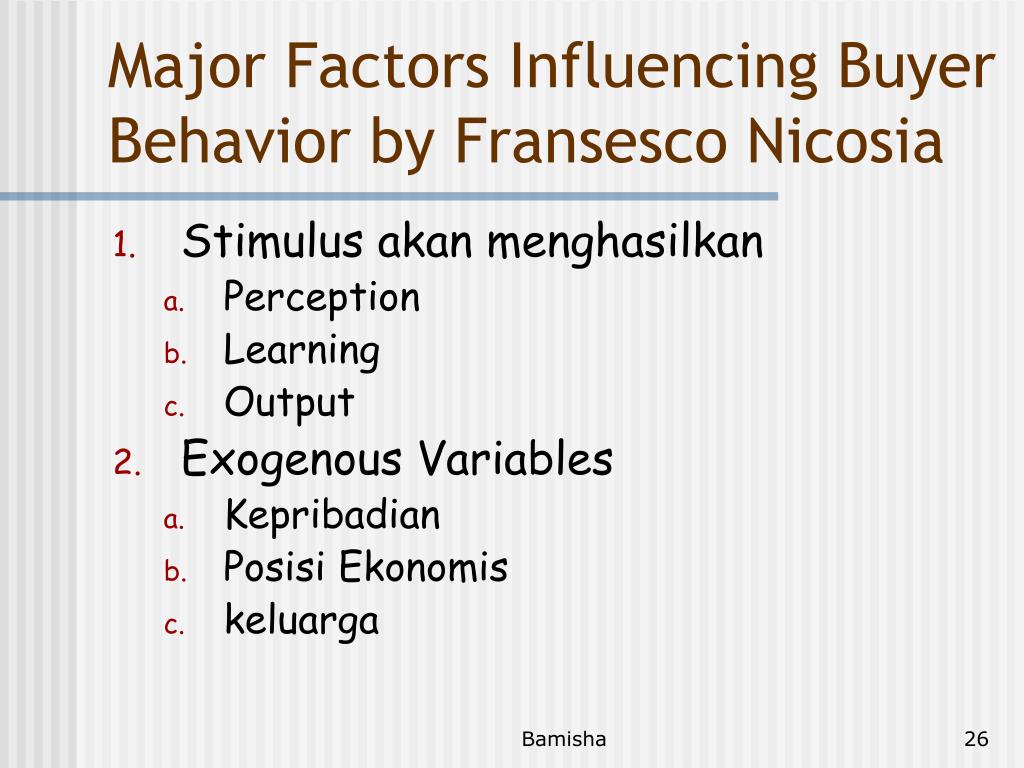 Major Factors Influencing Buyer Behavior by Fransesco Nicosia

1. Stimulus akan menghasilkan
   a. Perception
   b. Learning
   c. Output
2. Exogenous Variables
   a. Kepribadian
   b. Posisi Ekonomis
   c. keluarga

Bamisha

26